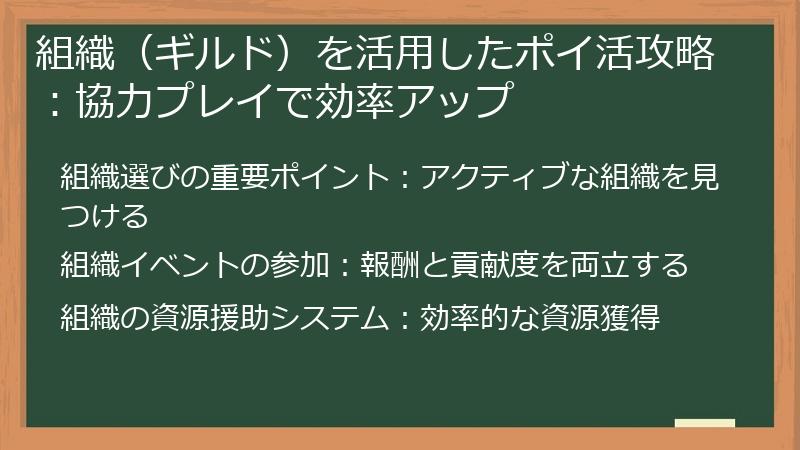 組織（ギルド）を活用したポイ活攻略：協力プレイで効率アップ

組織選びの重要ポイント：アクティブな組織を見つける

組織イベントの参加：報酬と貢献度を両立する

組織の資源援助システム：効率的な資源獲得